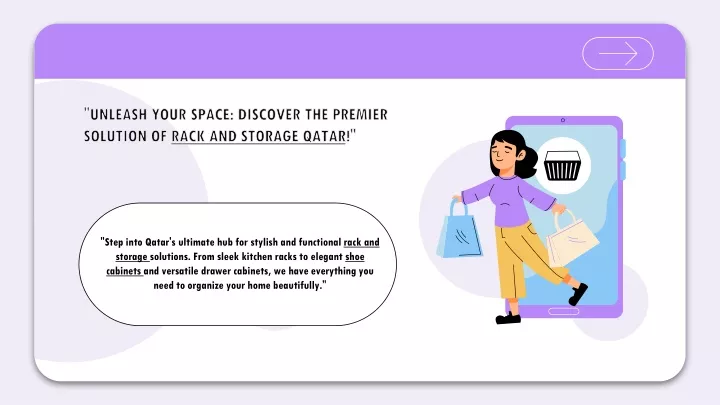 "UNLEASH YOUR SPACE: DISCOVER THE PREMIER SOLUTION OF RACK AND STORAGE QATAR!"

"Step into Qatar's ultimate hub for stylish and functional rack and storage solutions. From sleek kitchen racks to elegant shoe cabinets and versatile drawer cabinets, we have everything you need to organize your home beautifully."